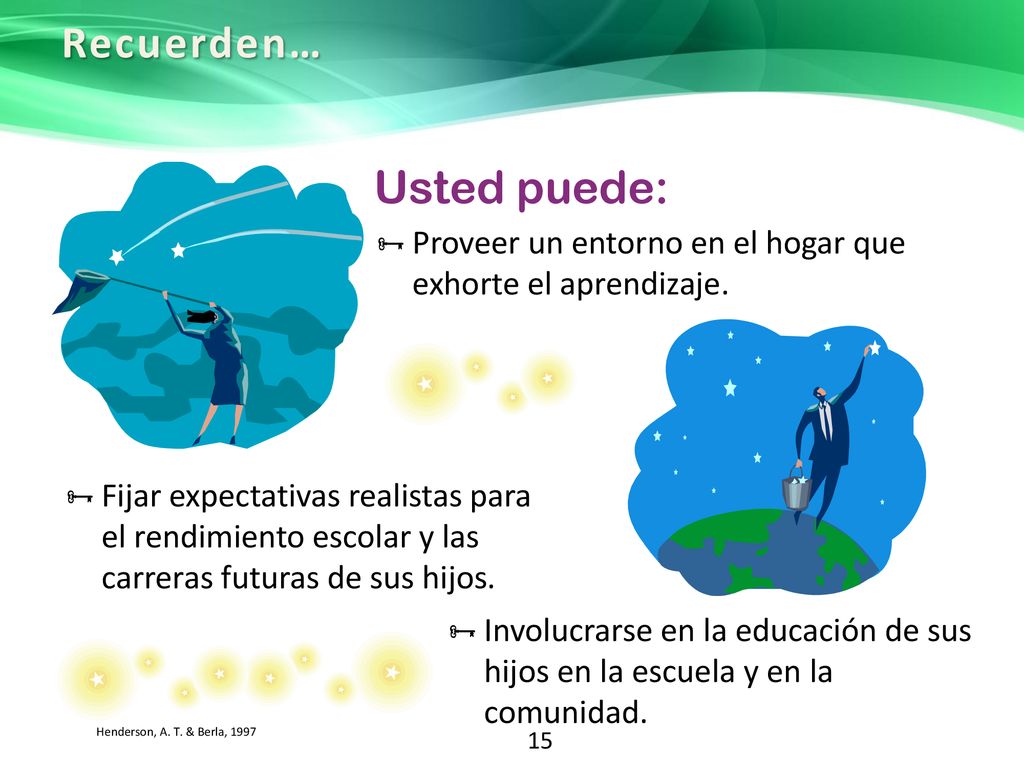 Recuerden…

Usted puede:

Proveer un entorno en el hogar que exhorte el aprendizaje.

Fijar expectativas realistas para el rendimiento escolar y las carreras futuras de sus hijos.

Involucrarse en la educación de sus hijos en la escuela y en la comunidad.

Henderson, A. T. & Berla, 1997

15